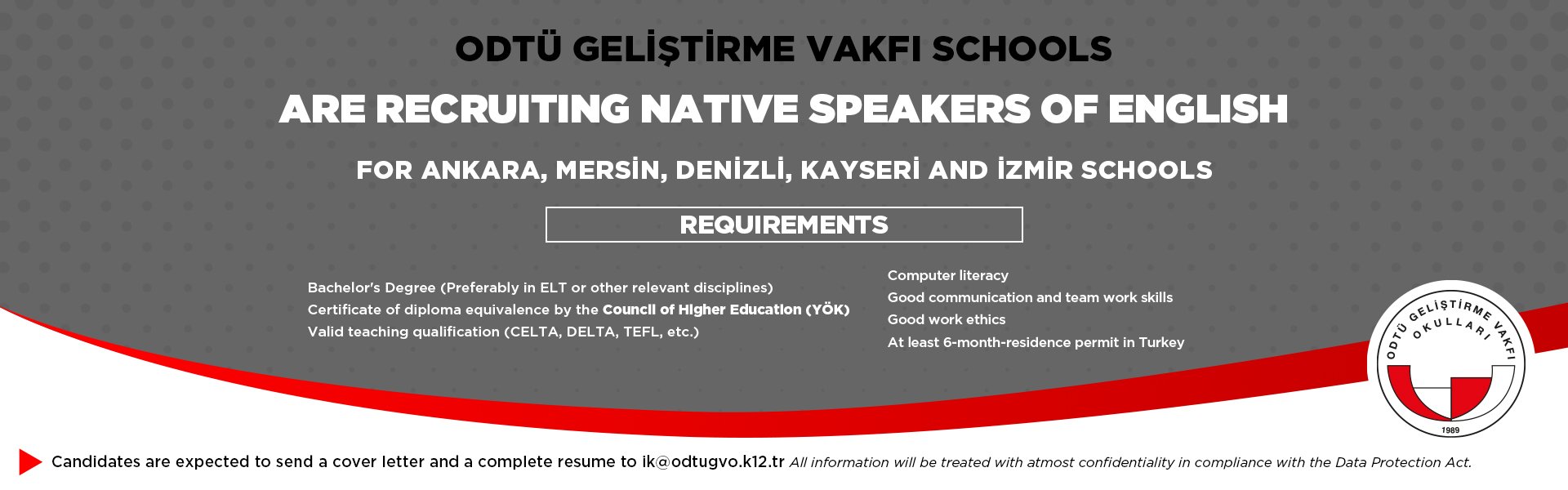 ODTÜ GELİŞTİRME VAKFI SCHOOLS

ARE RECRUITING NATIVE SPEAKERS OF ENGLISH

FOR ANKARA, MERSİN, DENİZLİ, KAYSERİ AND İZMİR SCHOOLS

REQUIREMENTS

Bachelor's Degree (Preferably in ELT or other relevant disciplines)
Certificate of diploma equivalence by the Council of Higher Education (YÖK)
Valid teaching qualification (CELTA, DELTA, TEFL, etc.)

Computer literacy
Good communication and team work skills
Good work ethics
At least 6-month-residence permit in Turkey

ODTÜ GELİŞTİRME VAKFI OKULLARI 1989

Candidates are expected to send a cover letter and a complete resume to ik@odtugvo.k12.tr All information will be treated with atmost confidentiality in compliance with the Data Protection Act.